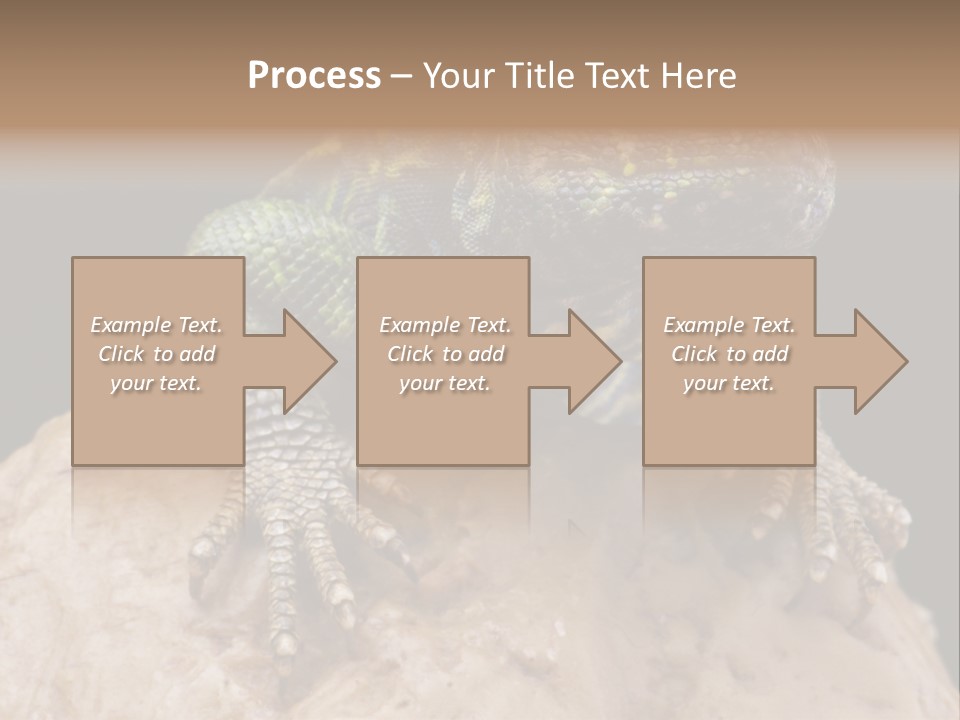 Process – Your Title Text Here

Example Text. Click to add your text.

Example Text. Click to add your text.

Example Text. Click to add your text.